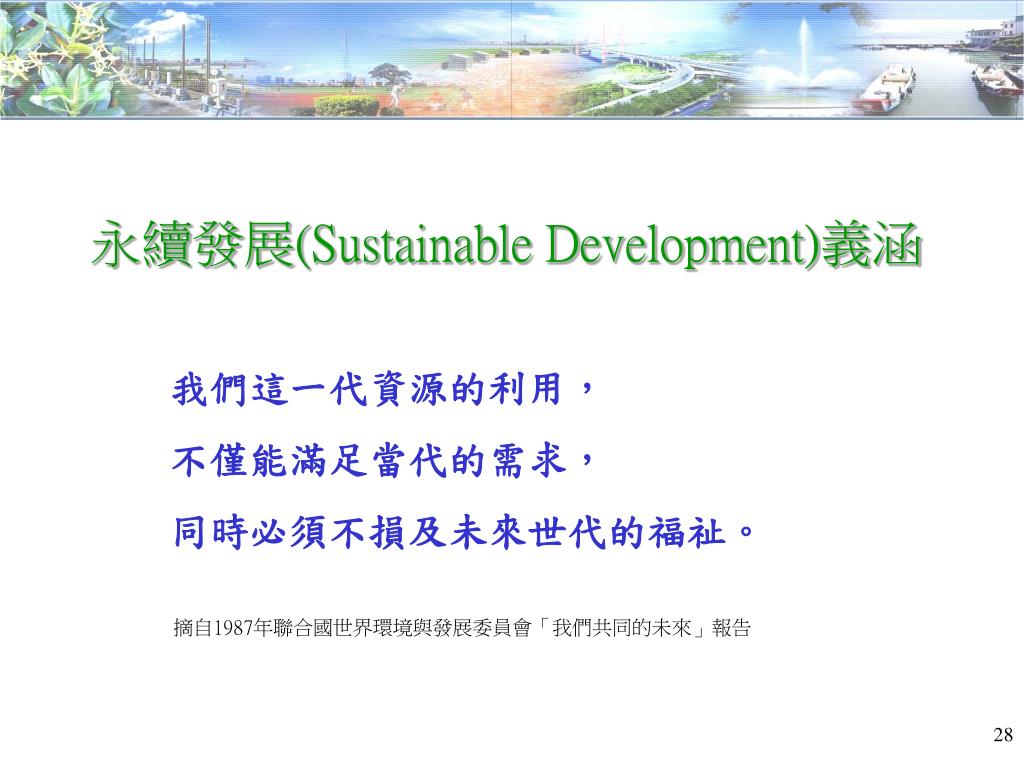 永續發展(Sustainable Development)義涵

我們這一代資源的利用，

不僅能滿足當代的需求，

同時必須不損及未來世代的福祉。

摘自1987年聯合國世界環境與發展委員會「我們共同的未來」報告

28